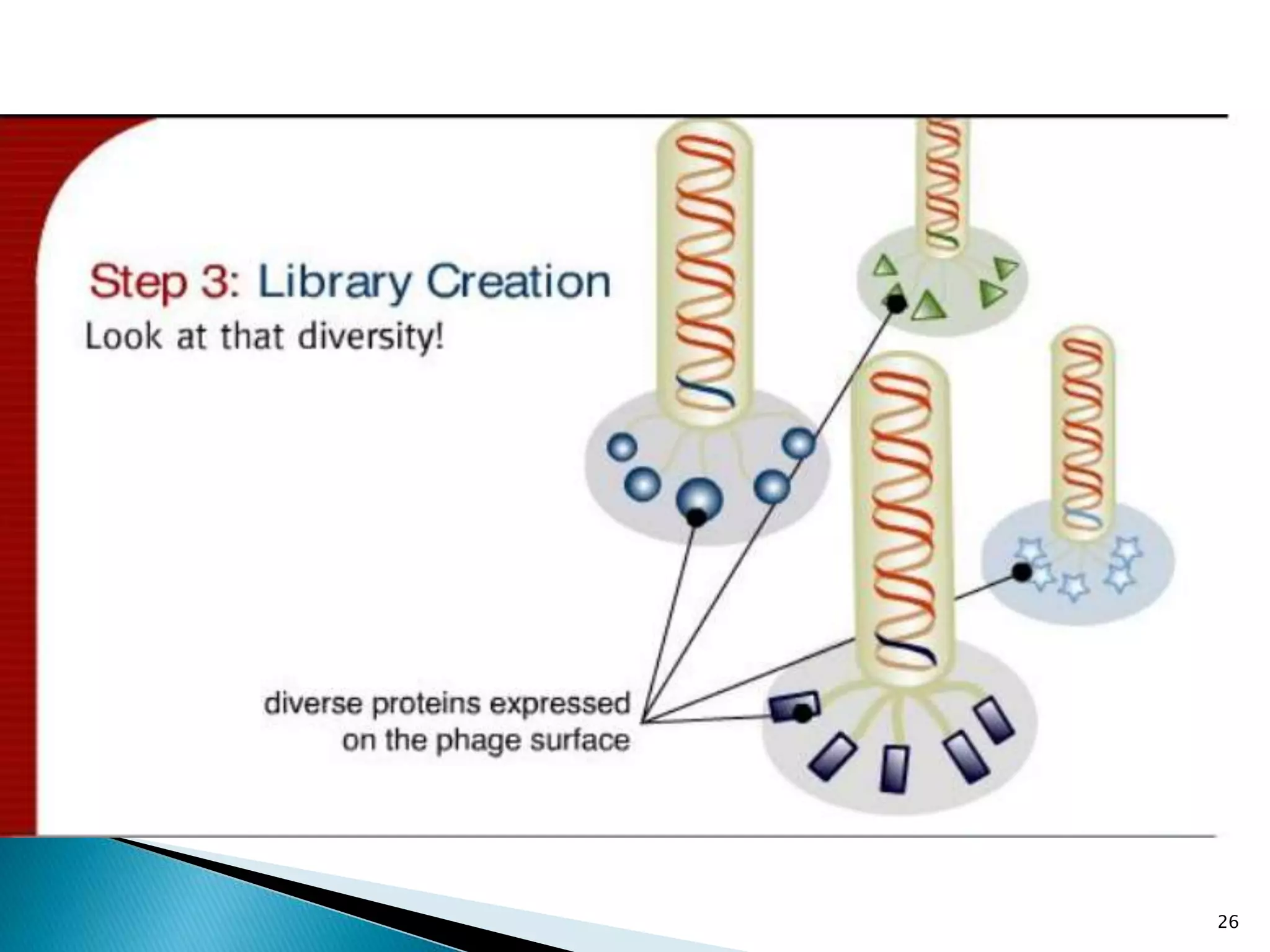 Step 3: Library Creation
Look at that diversity!

diverse proteins expressed on the phage surface

26